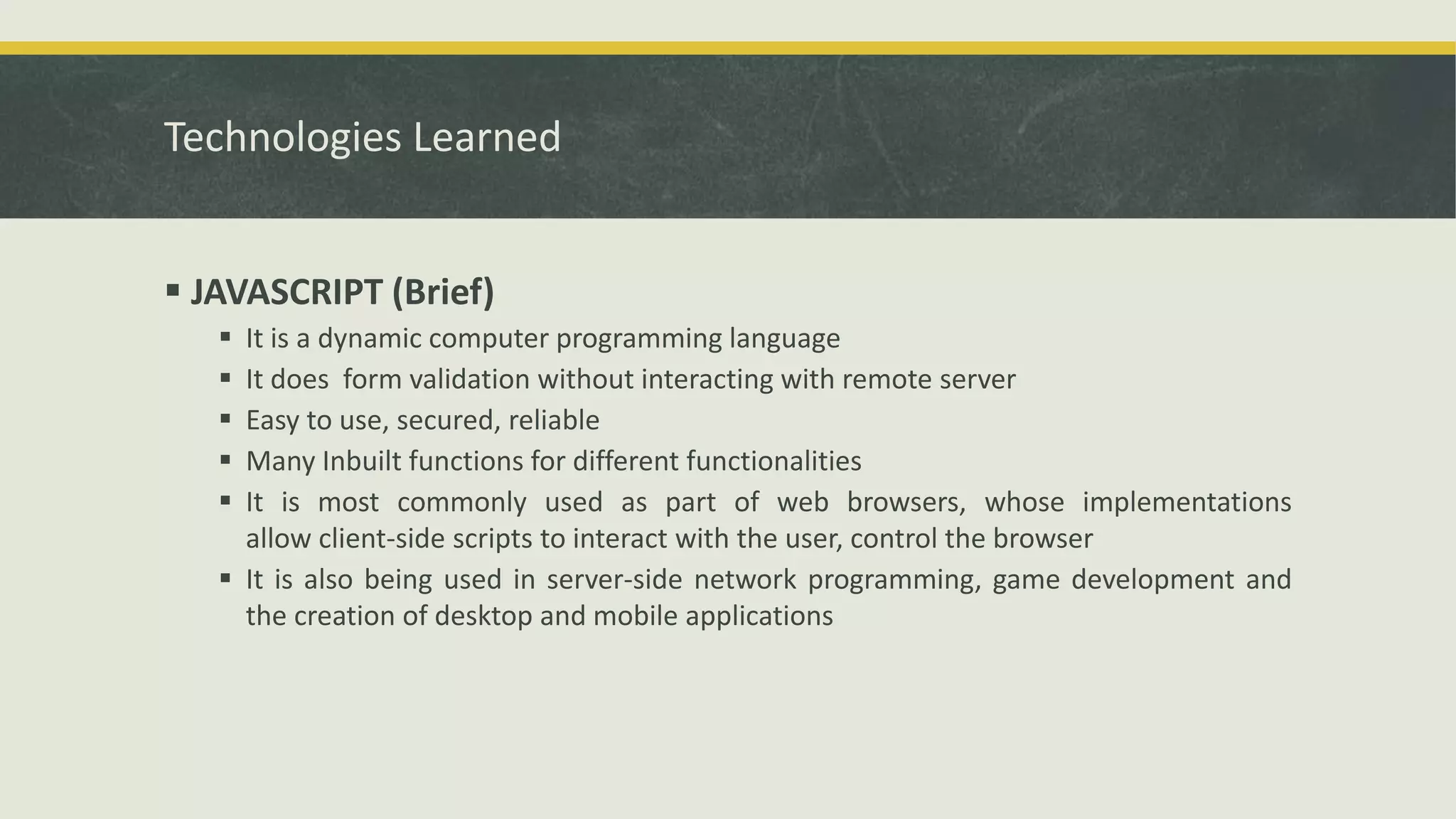 Technologies Learned

▪ JAVASCRIPT (Brief)

▪ It is a dynamic computer programming language
▪ It does form validation without interacting with remote server
▪ Easy to use, secured, reliable
▪ Many Inbuilt functions for different functionalities
▪ It is most commonly used as part of web browsers, whose implementations allow client-side scripts to interact with the user, control the browser
▪ It is also being used in server-side network programming, game development and the creation of desktop and mobile applications